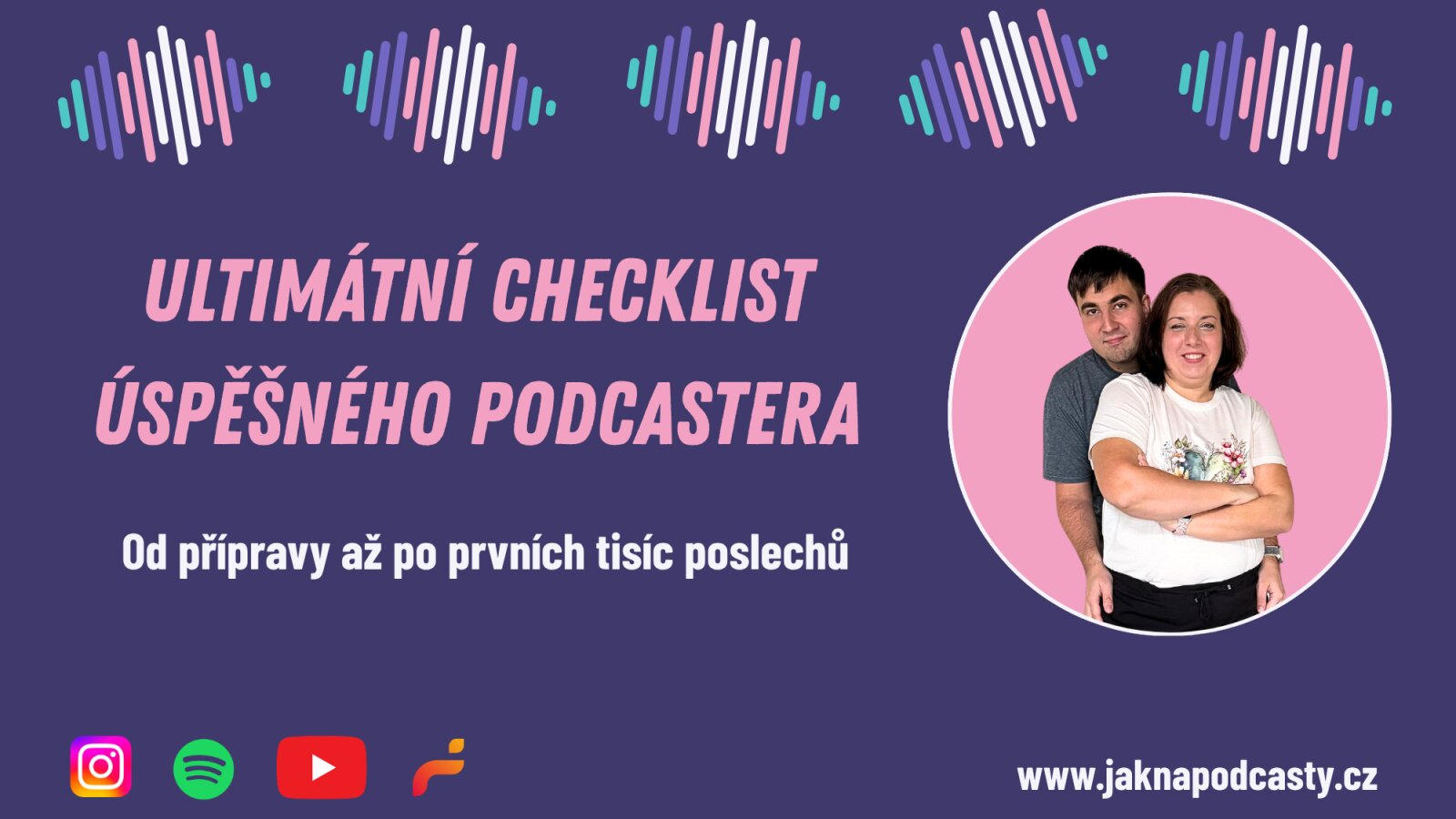 ULTIMÁTNÍ CHECKLIST ÚSPĚŠNÉHO PODCASTERA

Od přípravy až po prvních tisíc poslechů

www.jaknapodcasty.cz